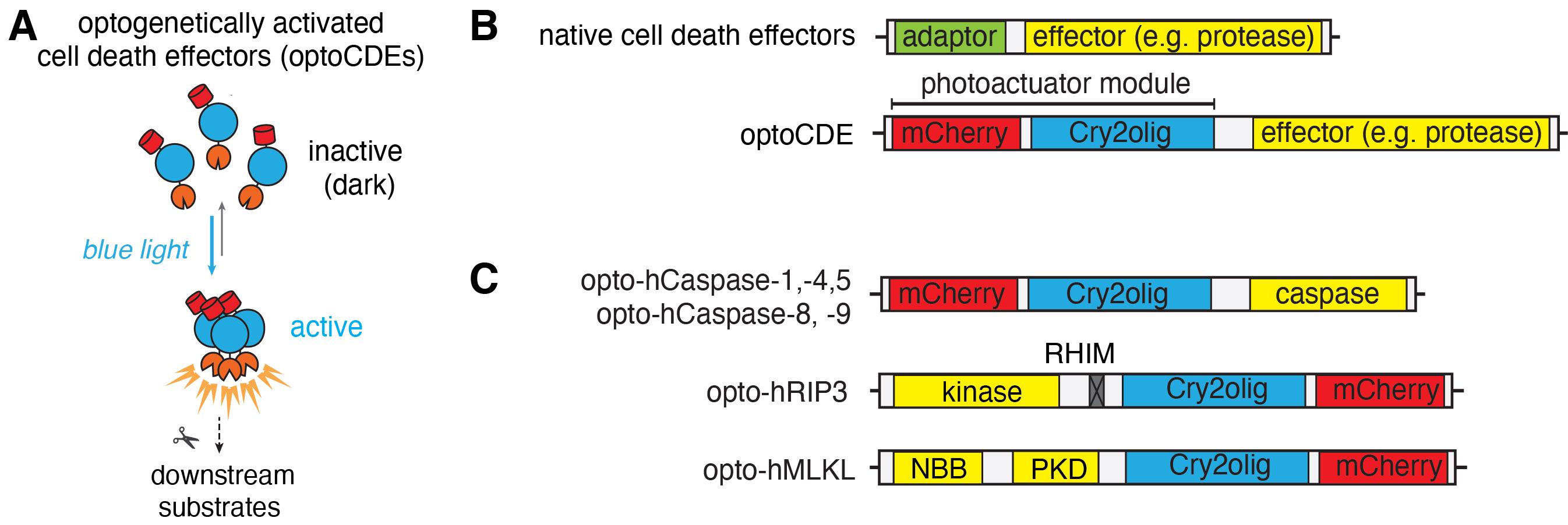 A optogenetically activated cell death effectors (optoCDEs)

inactive (dark)

blue light

active

downstream substrates

B native cell death effectors

adaptor effector (e.g. protease)

photoactuator module

optoCDE

mCherry Cry2olig effector (e.g. protease)

C opto-hCaspase-1,-4,5
opto-hCaspase-8, -9

mCherry Cry2olig caspase

RHIM

opto-hRIP3

kinase Cry2olig mCherry

opto-hMLKL

NBB PKD Cry2olig mCherry